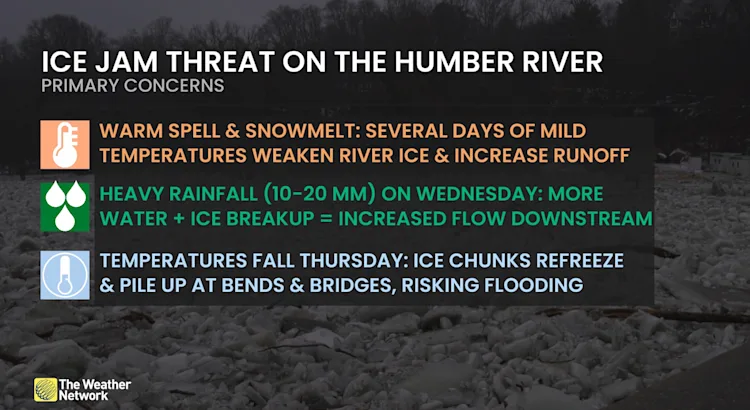 ICE JAM THREAT ON THE HUMBER RIVER
PRIMARY CONCERNS

WARM SPELL & SNOWMELT: SEVERAL DAYS OF MILD TEMPERATURES WEAKEN RIVER ICE & INCREASE RUNOFF

HEAVY RAINFALL (10-20 MM) ON WEDNESDAY: MORE WATER + ICE BREAKUP = INCREASED FLOW DOWNSTREAM

TEMPERATURES FALL THURSDAY: ICE CHUNKS REFREEZE & PILE UP AT BENDS & BRIDGES, RISKING FLOODING

The Weather Network